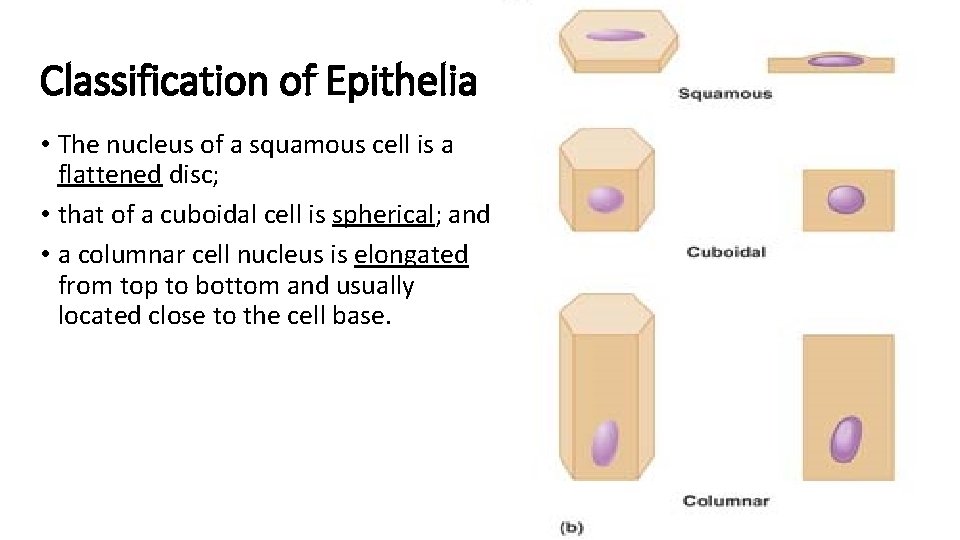 Classification of Epithelia

• The nucleus of a squamous cell is a flattened disc;

• that of a cuboidal cell is spherical; and

• a columnar cell nucleus is elongated from top to bottom and usually located close to the cell base.

Squamous

Cuboidal

Columnar

(b)